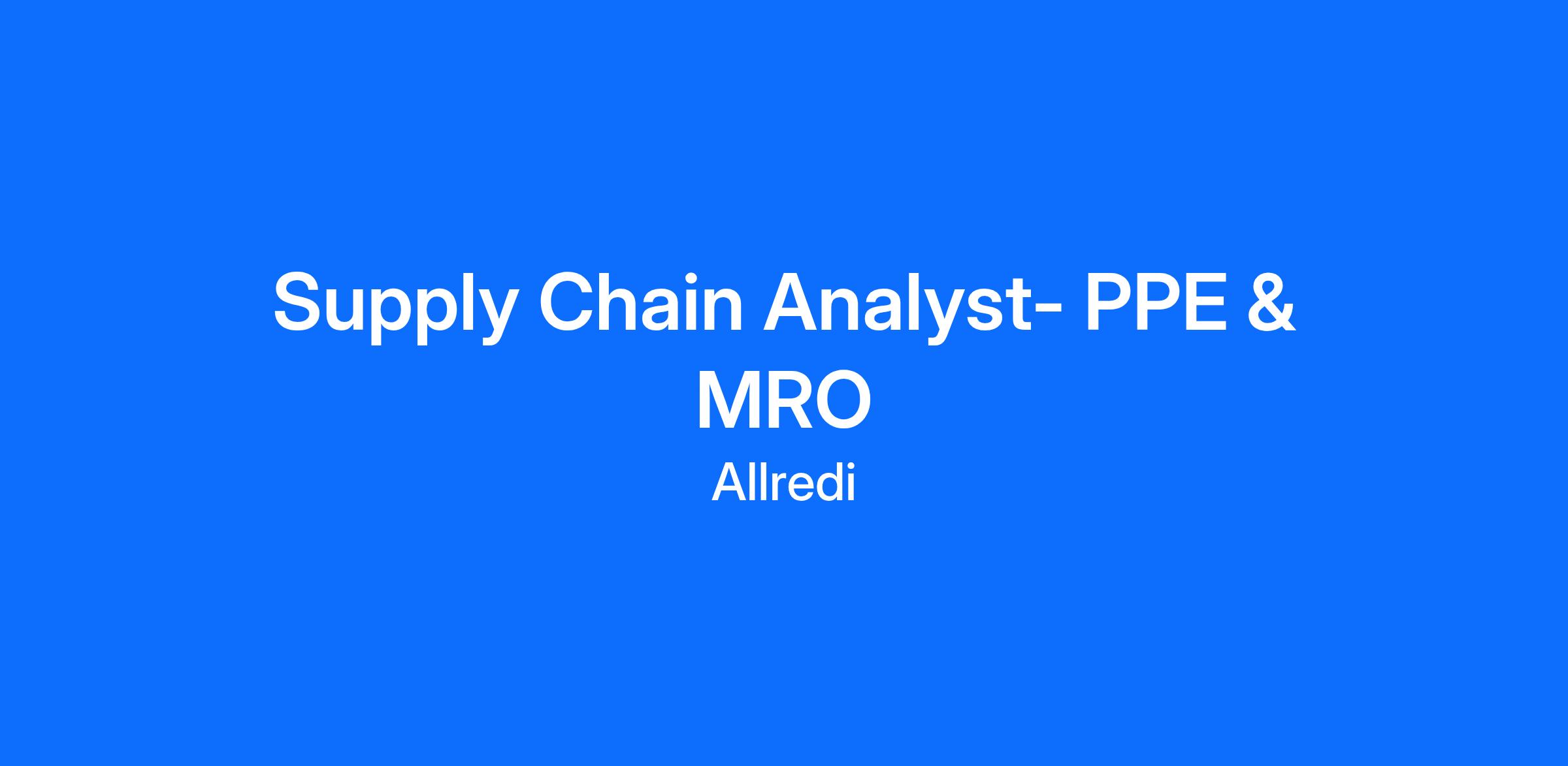 Supply Chain Analyst- PPE & MRO

Allredi